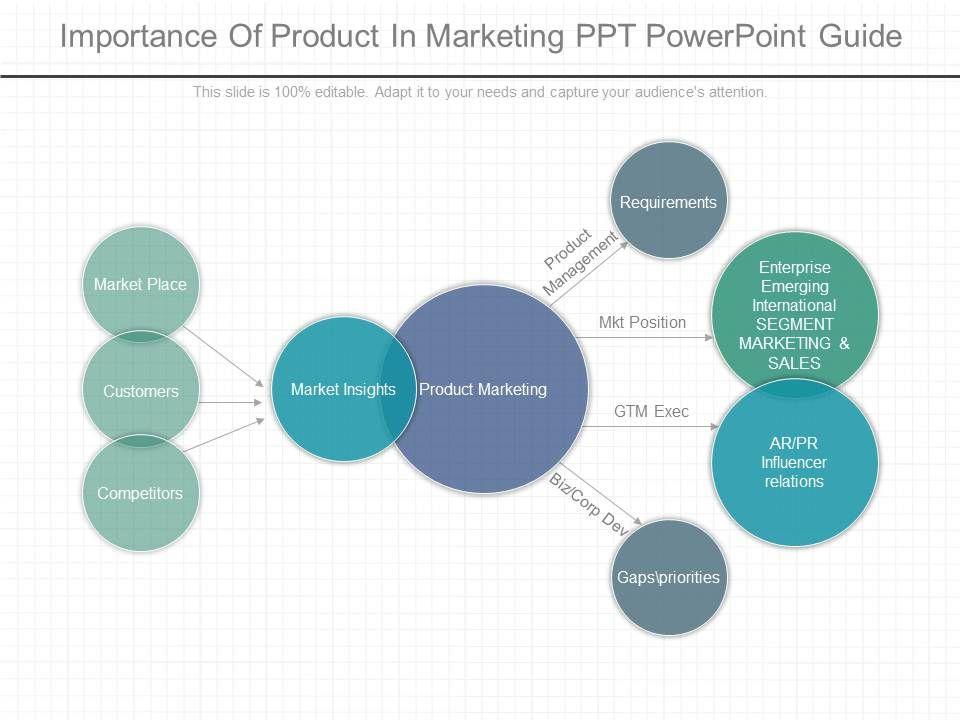 Importance Of Product In Marketing PPT PowerPoint Guide

This slide is 100% editable. Adapt it to your needs and capture your audience's attention.

Market Place

Customers

Competitors

Market Insights

Product Marketing

Product Management

Requirements

Mkt Position

Enterprise Emerging International SEGMENT MARKETING & SALES

GTM Exec

AR/PR Influencer relations

Biz/Corp Dev

Gaps\priorities